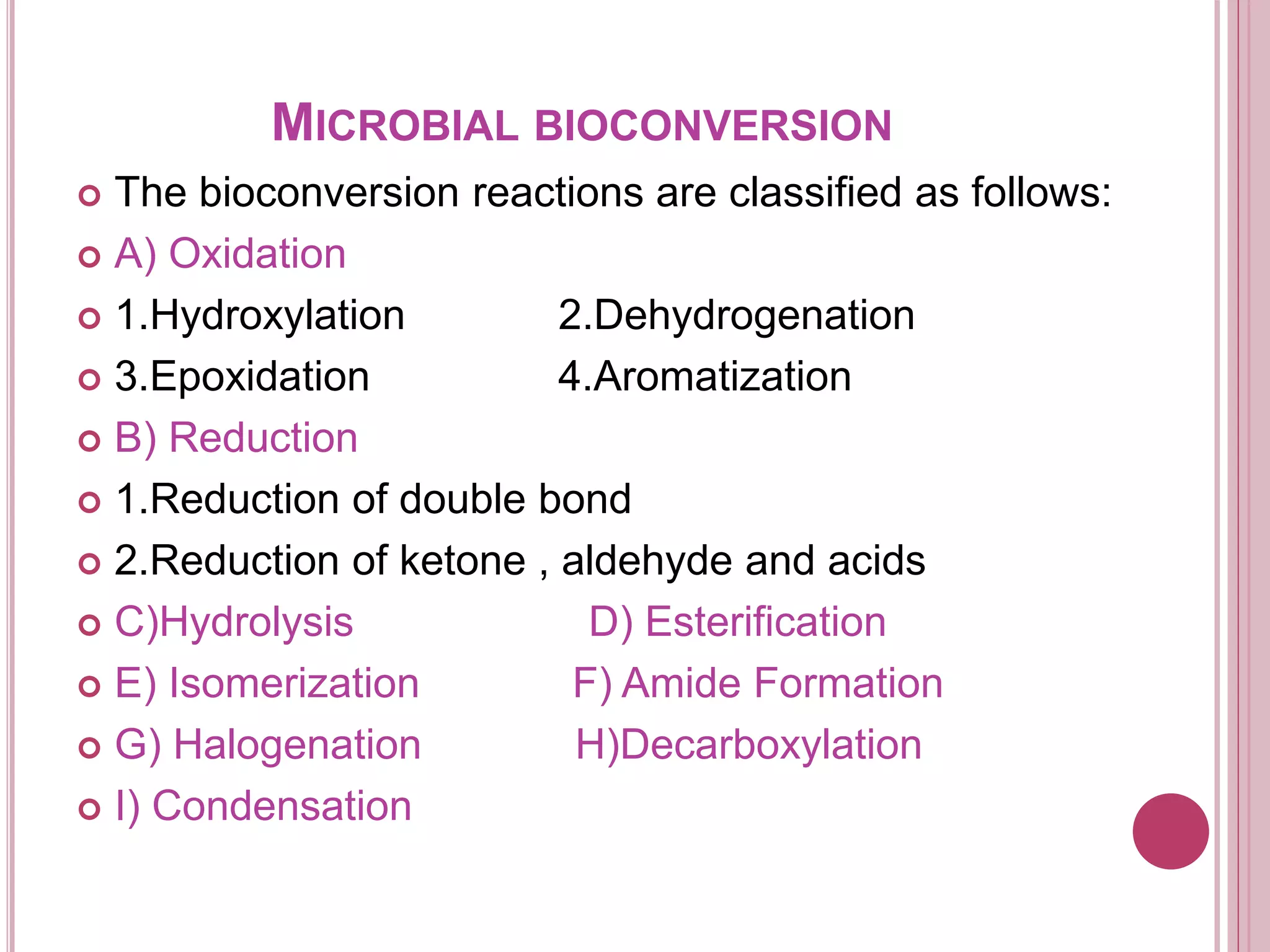 MICROBIAL BIOCONVERSION

The bioconversion reactions are classified as follows:

A) Oxidation

1.Hydroxylation 2.Dehydrogenation

3.Epoxidation 4.Aromatization

B) Reduction

1.Reduction of double bond

2.Reduction of ketone , aldehyde and acids

C)Hydrolysis D) Esterification

E) Isomerization F) Amide Formation

G) Halogenation H)Decarboxylation

I) Condensation